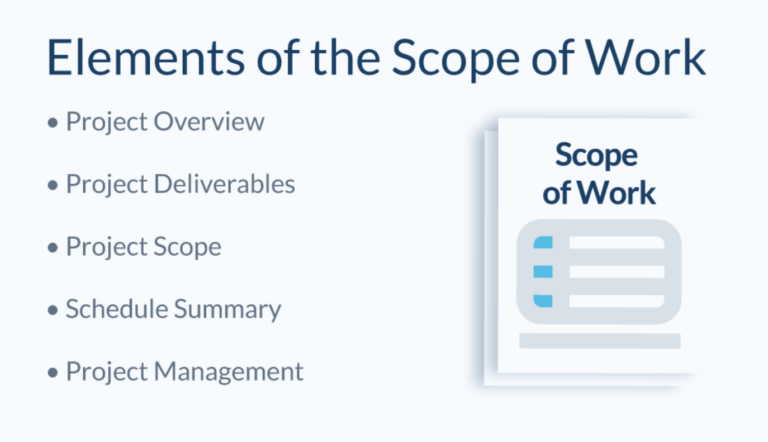 Elements of the Scope of Work

• Project Overview

• Project Deliverables

• Project Scope

• Schedule Summary

• Project Management

Scope of Work